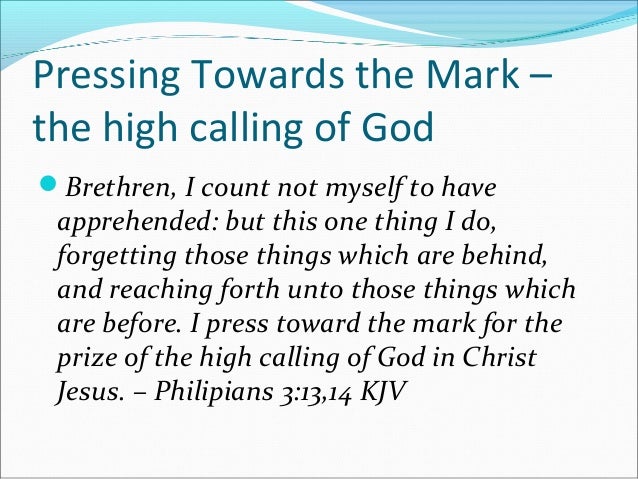 Pressing Towards the Mark – the high calling of God

Brethren, I count not myself to have apprehended: but this one thing I do, forgetting those things which are behind, and reaching forth unto those things which are before. I press toward the mark for the prize of the high calling of God in Christ Jesus. – Philipians 3:13,14 KJV